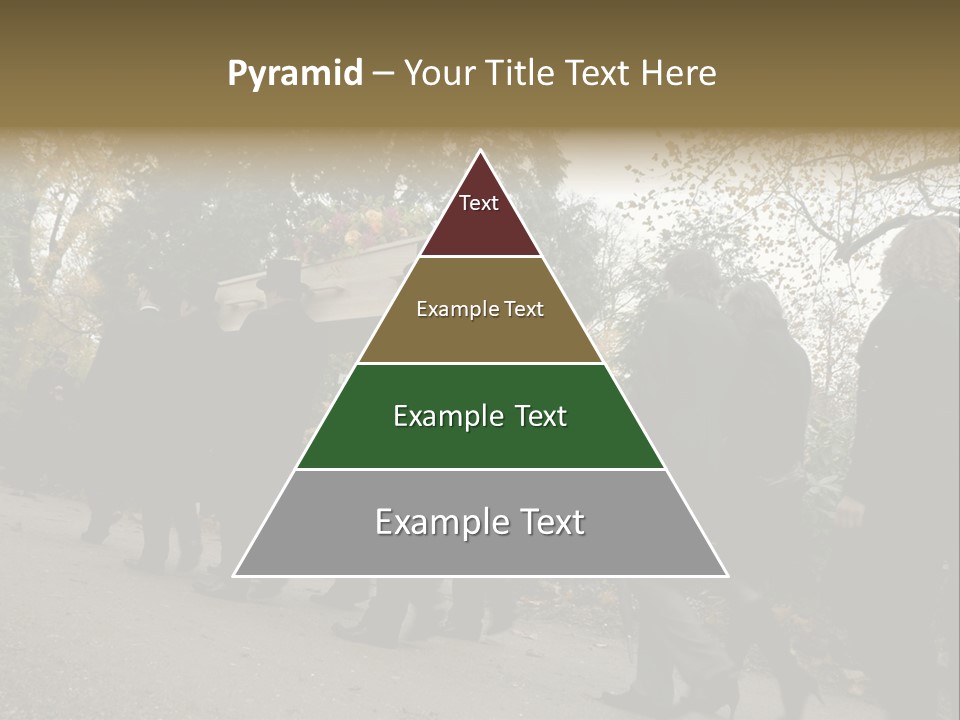 Pyramid – Your Title Text Here

Text

Example Text

Example Text

Example Text